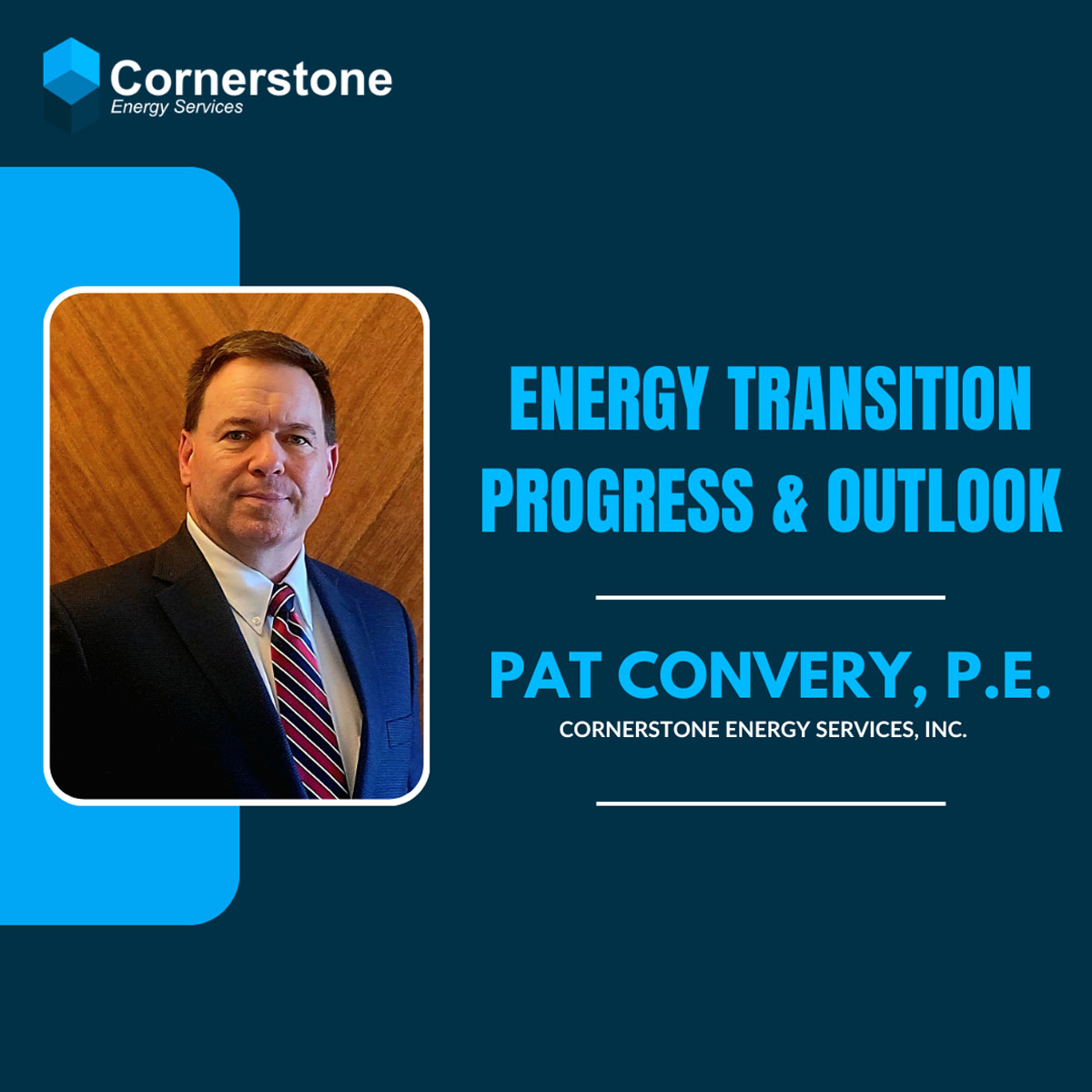 Cornerstone
Energy Services

ENERGY TRANSITION PROGRESS & OUTLOOK

PAT CONVERY, P.E.
CORNERSTONE ENERGY SERVICES, INC.